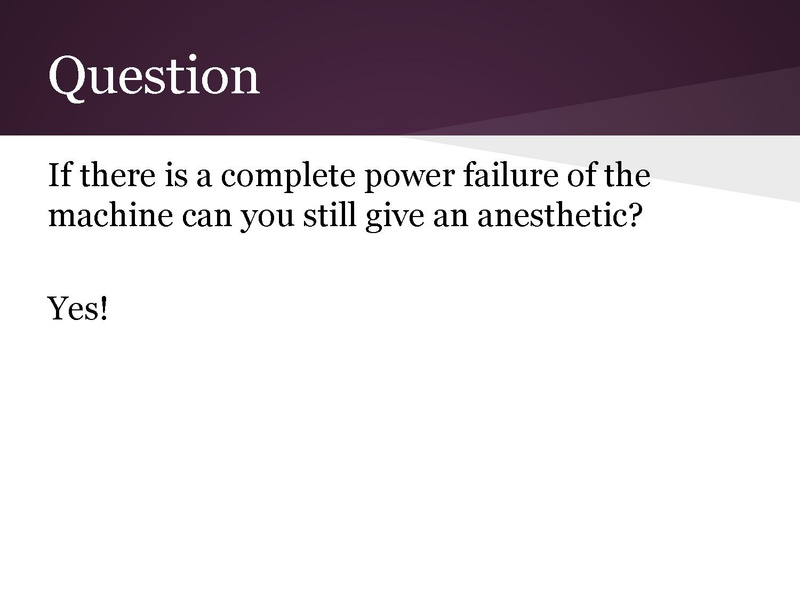 Question

If there is a complete power failure of the machine can you still give an anesthetic?

Yes!